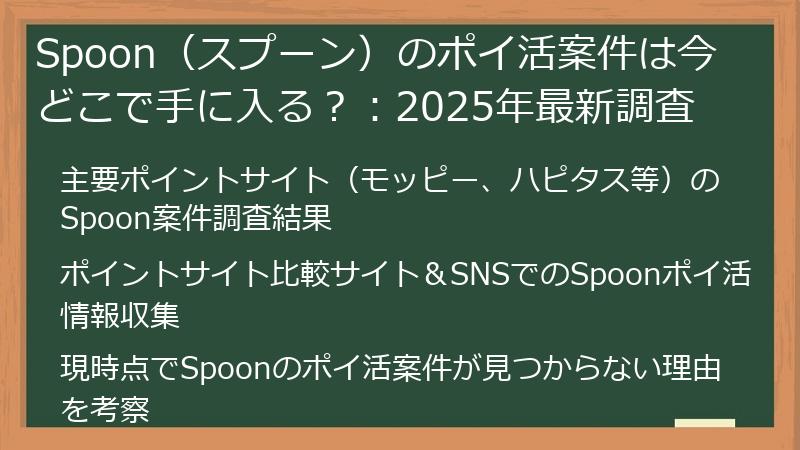 Spoon（スプーン）のポイ活案件は今どこで手に入る？：2025年最新調査

主要ポイントサイト（モッピー、ハピタス等）のSpoon案件調査結果

ポイントサイト比較サイト＆SNSでのSpoonポイ活情報収集

現時点でSpoonのポイ活案件が見つからない理由を考察